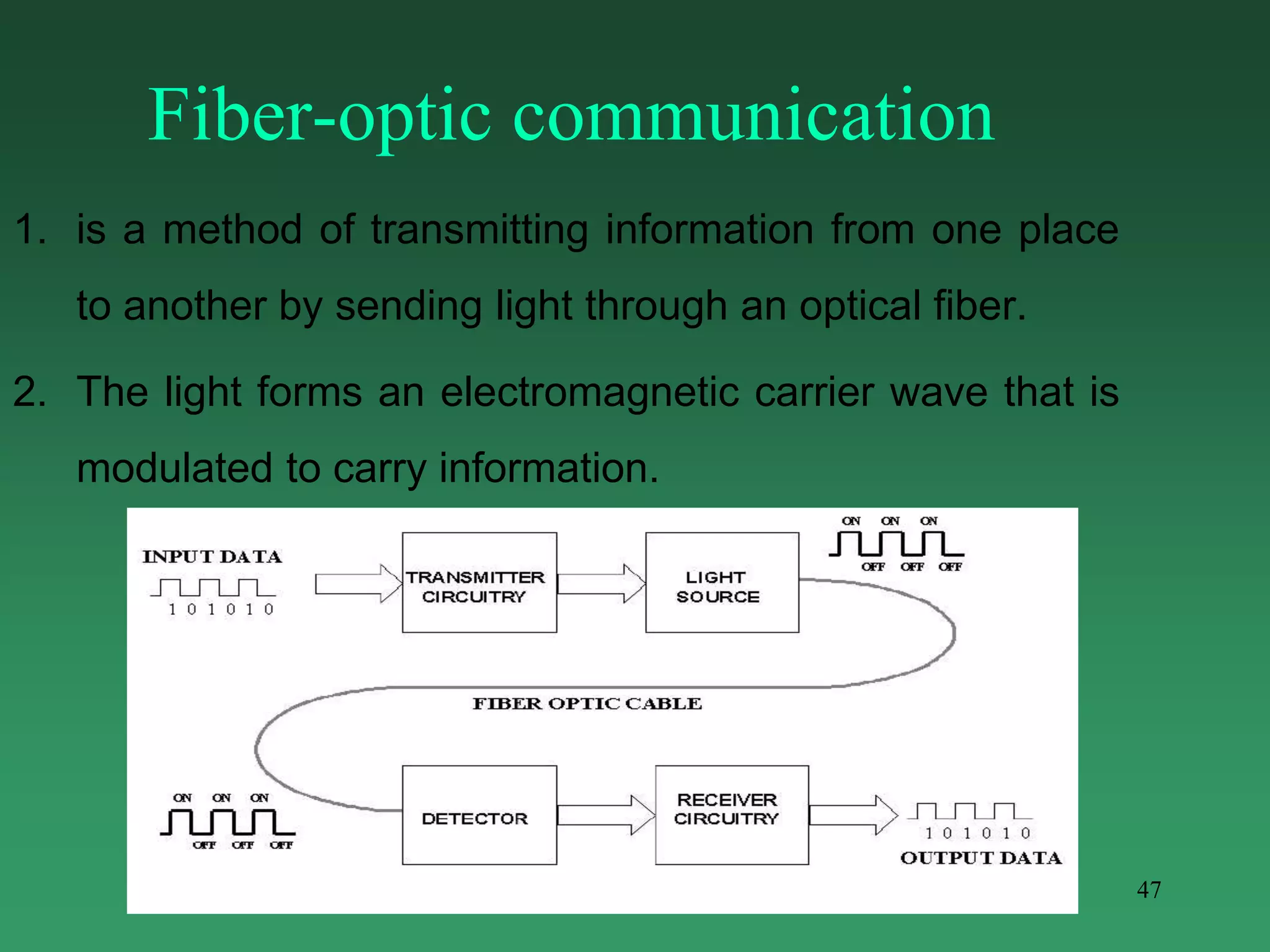 Fiber-optic communication

1. is a method of transmitting information from one place to another by sending light through an optical fiber.

2. The light forms an electromagnetic carrier wave that is modulated to carry information.

INPUT DATA
1 0 1 0 1 0
TRANSMITTER CIRCUITRY
LIGHT SOURCE
ON ON ON
OFF OFF OFF
FIBER OPTIC CABLE
ON ON ON
OFF OFF OFF
DETECTOR
RECEIVER CIRCUITRY
1 0 1 0 1 0
OUTPUT DATA

47